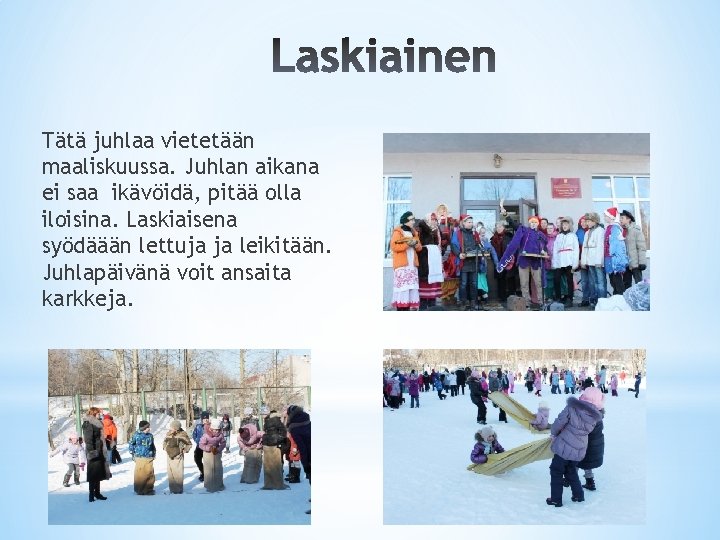 Laskiainen

Tätä juhlaa vietetään maaliskuussa. Juhlan aikana ei saa ikävöidä, pitää olla iloisina. Laskiaisena syödäään lettuja ja leikitään. Juhlapäivänä voit ansaita karkkeja.